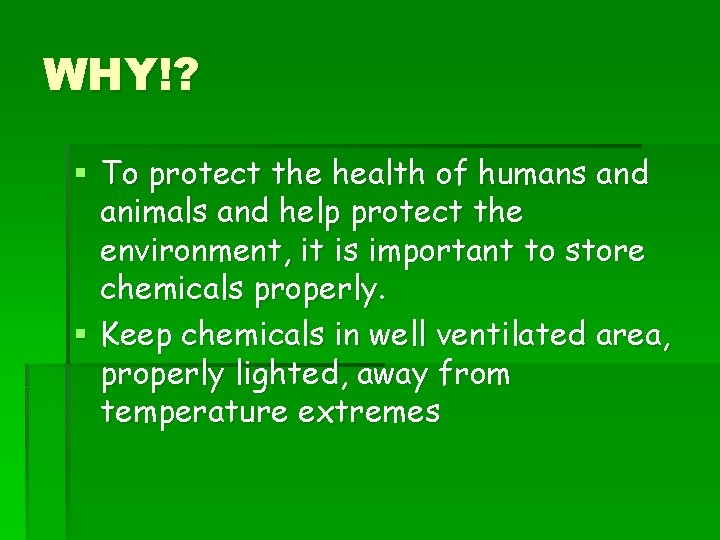 WHY!?

▪ To protect the health of humans and animals and help protect the environment, it is important to store chemicals properly.
▪ Keep chemicals in well ventilated area, properly lighted, away from temperature extremes